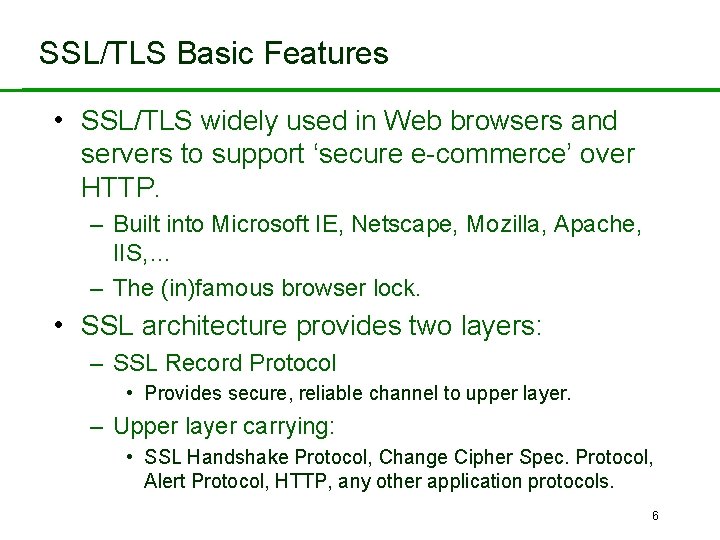 SSL/TLS Basic Features

• SSL/TLS widely used in Web browsers and servers to support ‘secure e-commerce’ over HTTP.
– Built into Microsoft IE, Netscape, Mozilla, Apache, IIS,…
– The (in)famous browser lock.
• SSL architecture provides two layers:
– SSL Record Protocol
• Provides secure, reliable channel to upper layer.
– Upper layer carrying:
• SSL Handshake Protocol, Change Cipher Spec. Protocol, Alert Protocol, HTTP, any other application protocols.

6